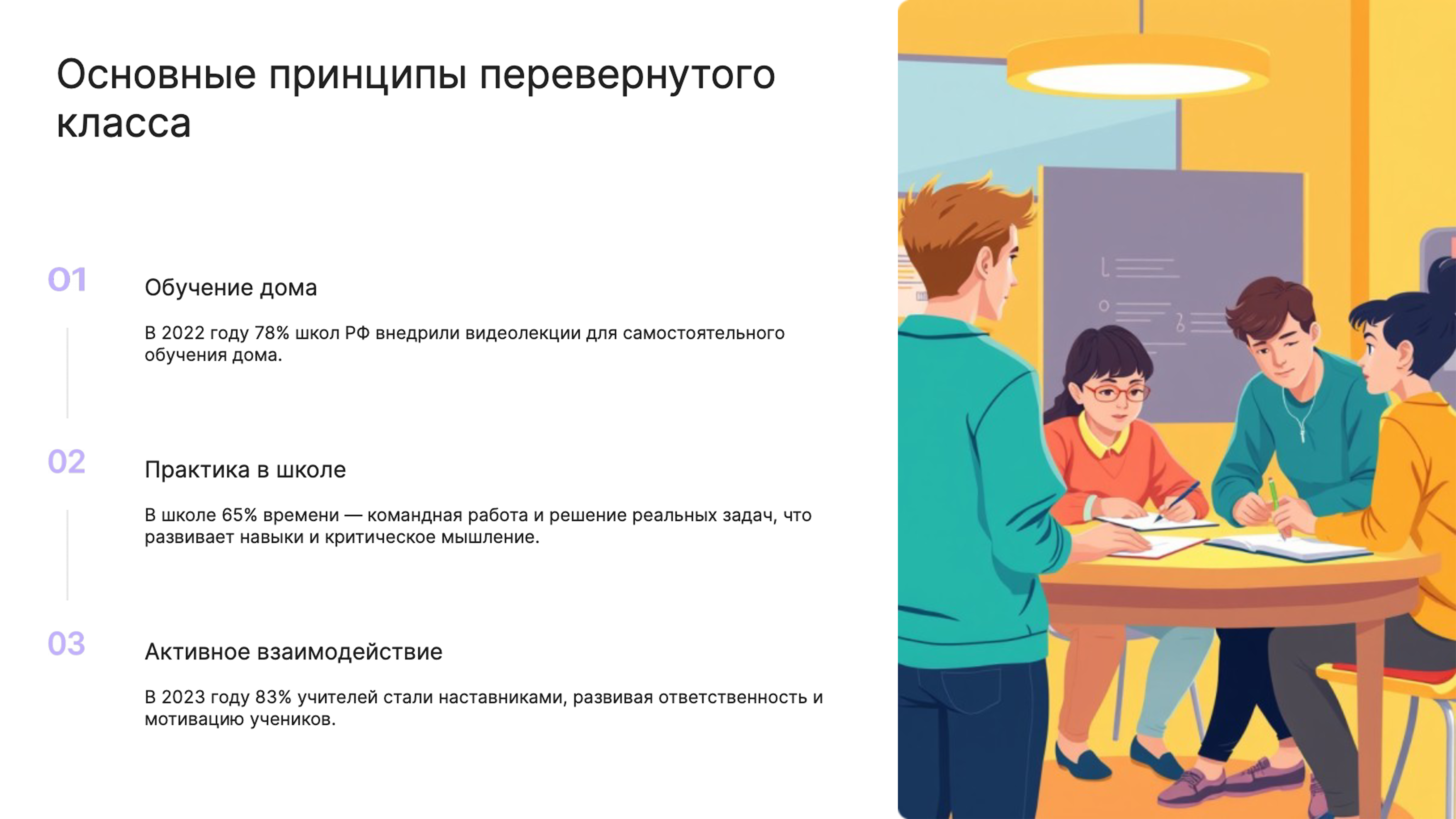 Основные принципы перевернутого класса

01

Обучение дома

В 2022 году 78% школ РФ внедрили видеолекции для самостоятельного обучения дома.

02

Практика в школе

В школе 65% времени — командная работа и решение реальных задач, что развивает навыки и критическое мышление.

03

Активное взаимодействие

В 2023 году 83% учителей стали наставниками, развивая ответственность и мотивацию учеников.